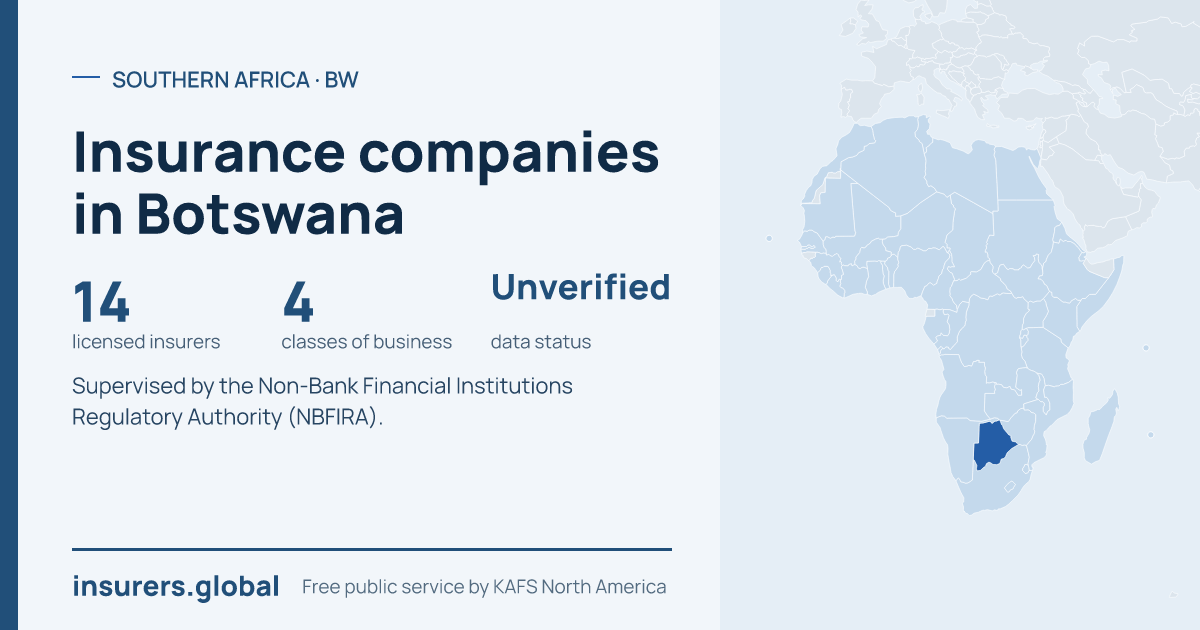 SOUTHERN AFRICA · BW

Insurance companies in Botswana

14
licensed insurers

4
classes of business

Unverified
data status

Supervised by the Non-Bank Financial Institutions Regulatory Authority (NBFIRA).

insurers.global

Free public service by KAFS North America